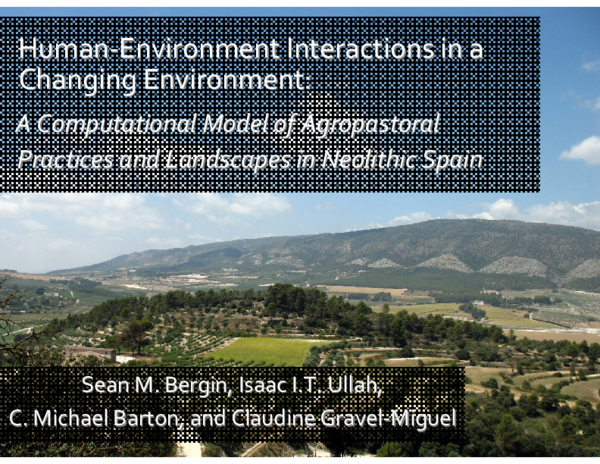 Human-Environment Interactions in a Changing Environment:

A Computational Model of Agropastoral Practices and Landscapes in Neolithic Spain

Sean M. Bergin, Isaac I.T. Ullah,
C. Michael Barton, and Claudine Gravel-Miguel